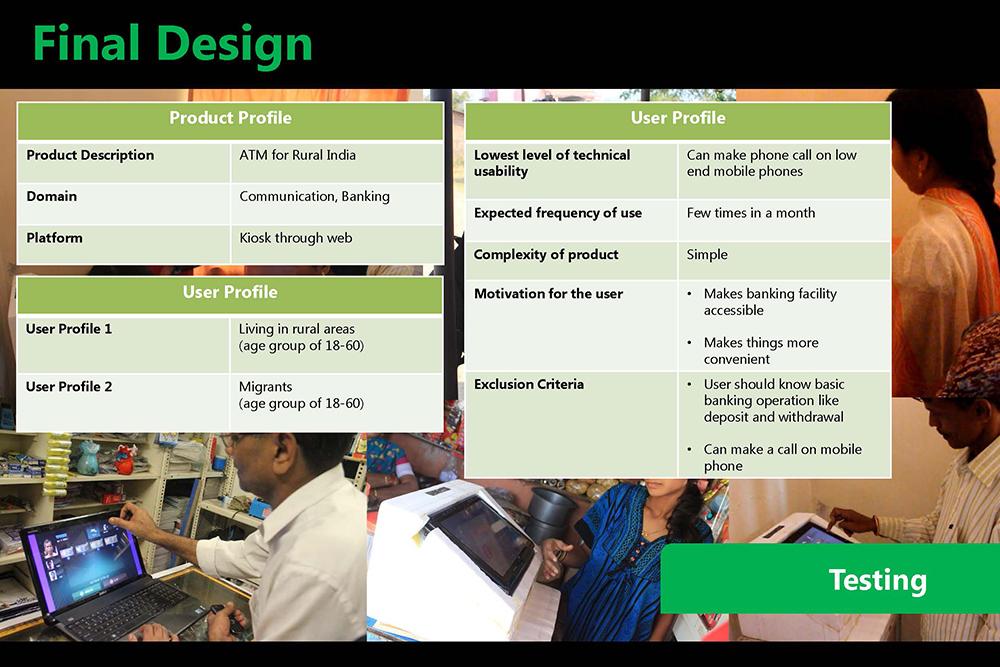 Final Design

| Product Profile | |
|---|---|
| Product Description | ATM for Rural India |
| Domain | Communication, Banking |
| Platform | Kiosk through web |

| User Profile | |
|---|---|
| User Profile 1 | Living in rural areas (age group of 18-60) |
| User Profile 2 | Migrants (age group of 18-60) |

| User Profile | |
|---|---|
| Lowest level of technical usability | Can make phone call on low end mobile phones |
| Expected frequency of use | Few times in a month |
| Complexity of product | Simple |
| Motivation for the user | • Makes banking facility accessible • Makes things more convenient |
| Exclusion Criteria | • User should know basic banking operation like deposit and withdrawal • Can make a call on mobile phone |

Testing